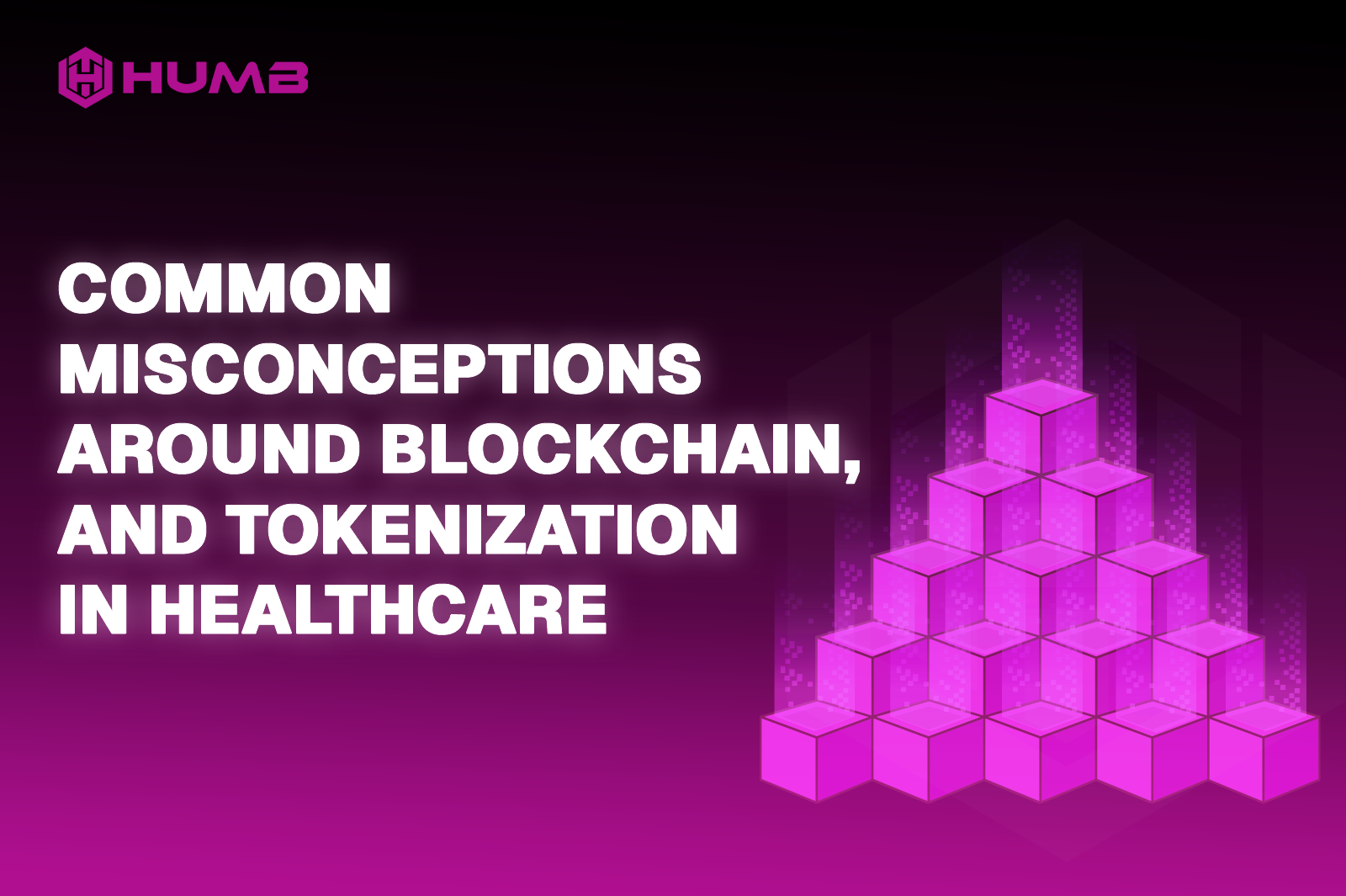 HUMB

COMMON MISCONCEPTIONS AROUND BLOCKCHAIN, AND TOKENIZATION IN HEALTHCARE